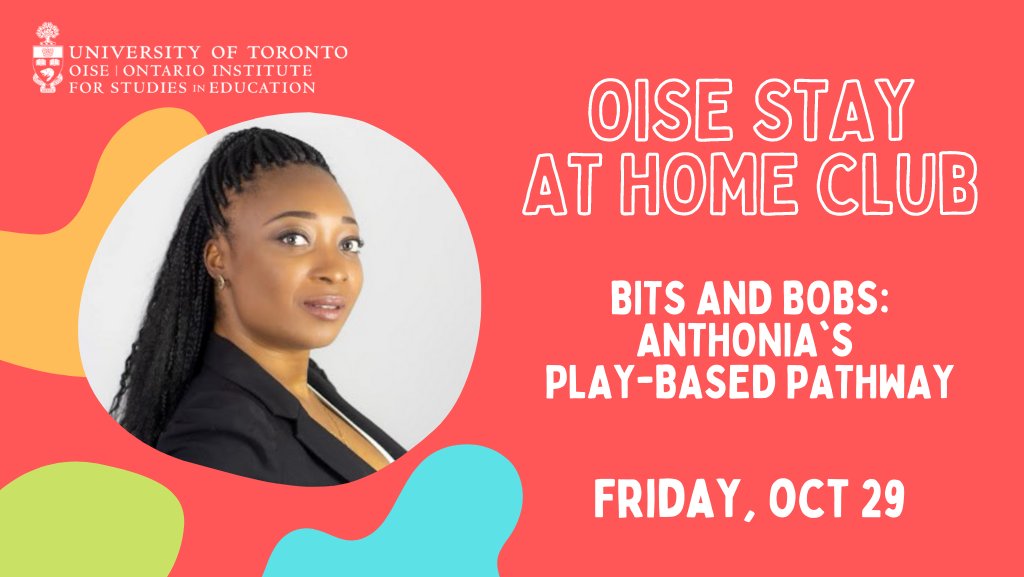 UNIVERSITY OF TORONTO
OISE | ONTARIO INSTITUTE FOR STUDIES IN EDUCATION

OISE STAY AT HOME CLUB

BITS AND BOBS: ANTHONIA`S PLAY-BASED PATHWAY

FRIDAY, OCT 29